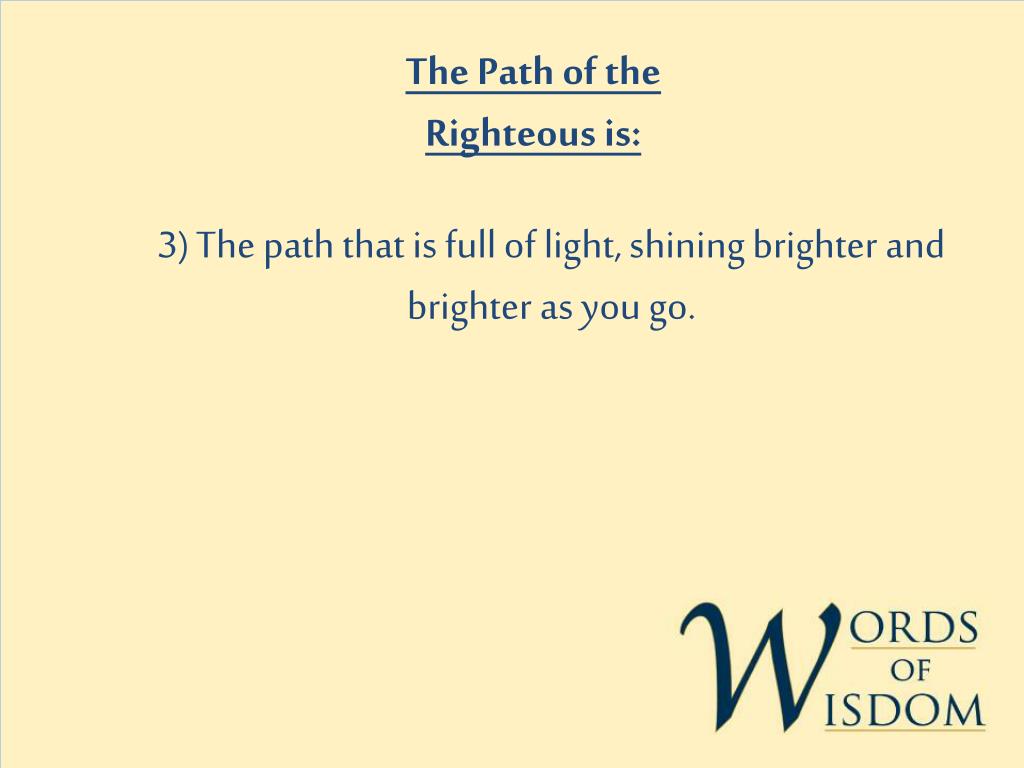 The Path of the Righteous is:

3) The path that is full of light, shining brighter and brighter as you go.

WORDS OF WISDOM